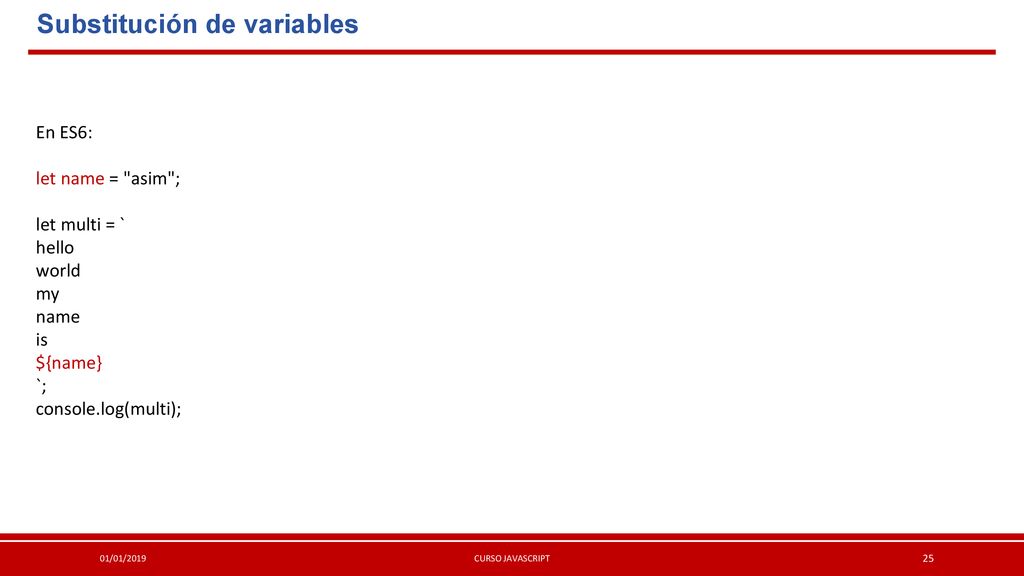 Substitución de variables

En ES6:

let name = "asim";

let multi = `
hello
world
my
name
is
${name}
`;
console.log(multi);

01/01/2019

CURSO JAVASCRIPT

25